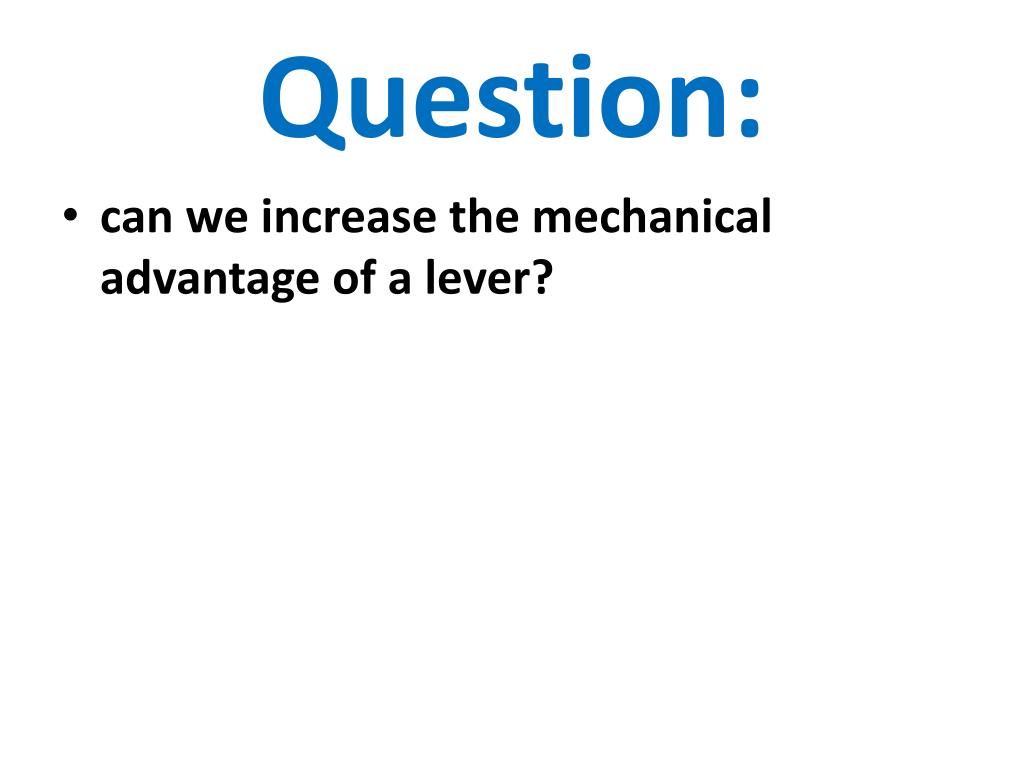 Question:

• can we increase the mechanical advantage of a lever?